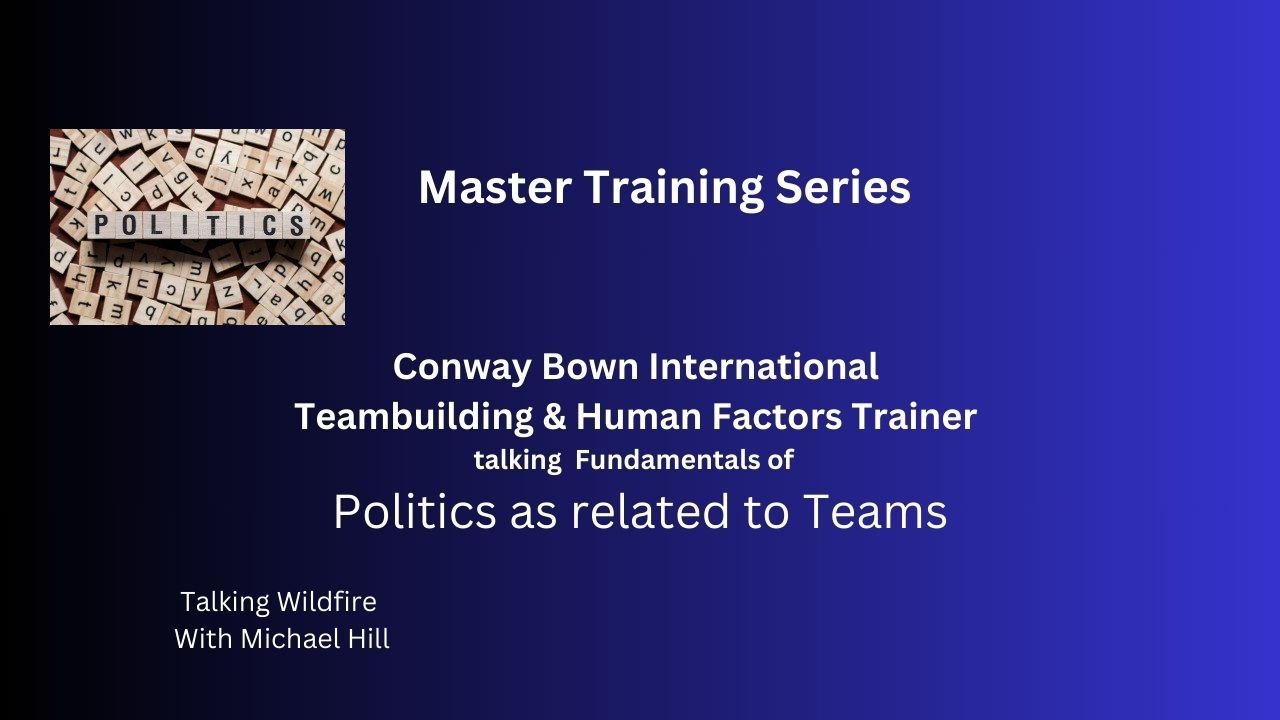 POLITICS

Master Training Series

Conway Bown International
Teambuilding & Human Factors Trainer
talking Fundamentals of
Politics as related to Teams

Talking Wildfire
With Michael Hill